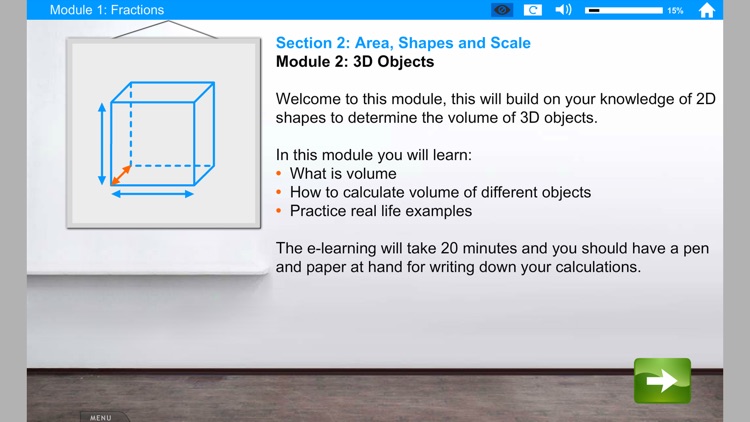 Module 1: Fractions

C

15%

Section 2: Area, Shapes and Scale
Module 2: 3D Objects

Welcome to this module, this will build on your knowledge of 2D shapes to determine the volume of 3D objects.

In this module you will learn:
• What is volume
• How to calculate volume of different objects
• Practice real life examples

The e-learning will take 20 minutes and you should have a pen and paper at hand for writing down your calculations.

MENU